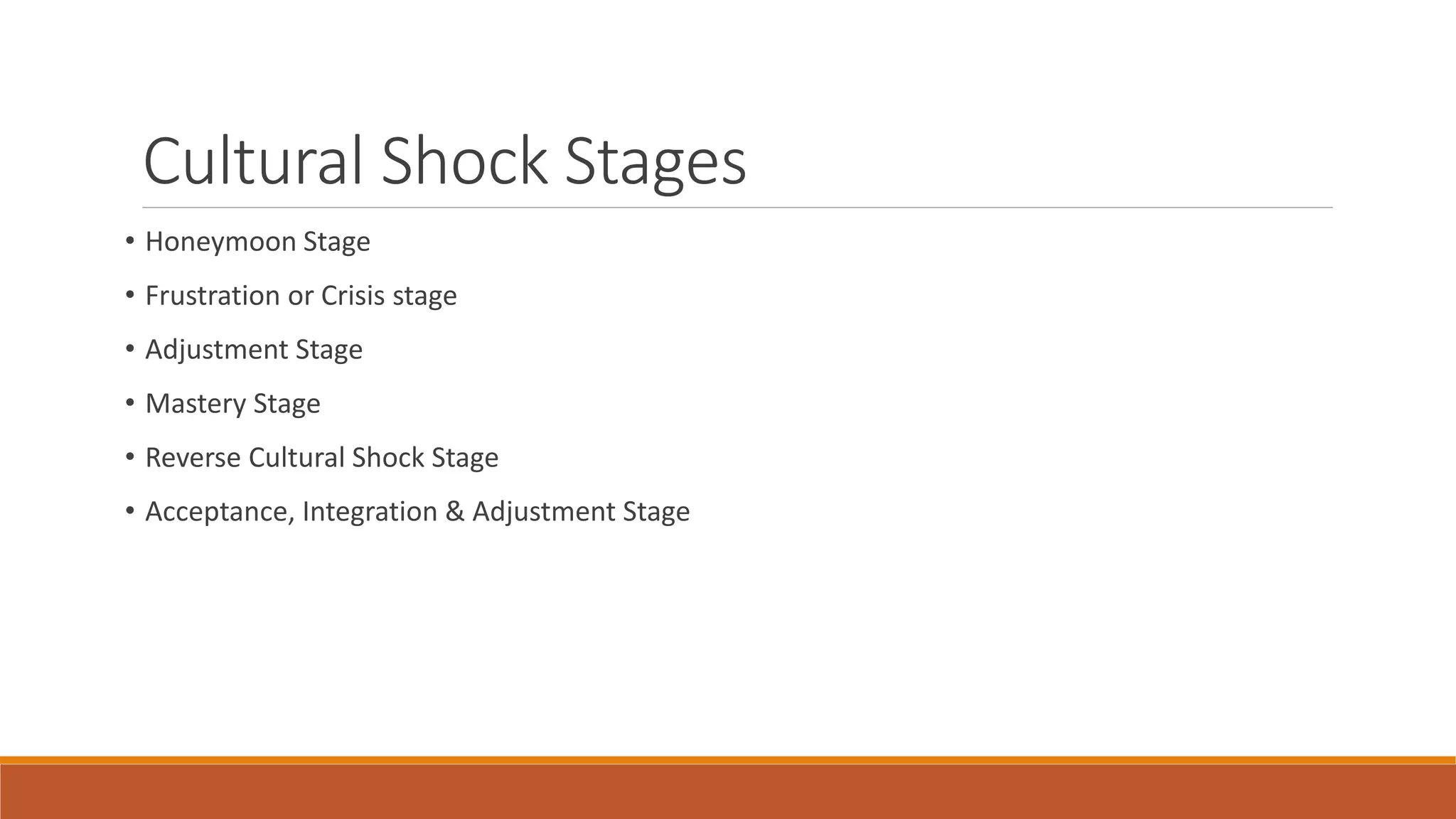 Cultural Shock Stages

• Honeymoon Stage
• Frustration or Crisis stage
• Adjustment Stage
• Mastery Stage
• Reverse Cultural Shock Stage
• Acceptance, Integration & Adjustment Stage